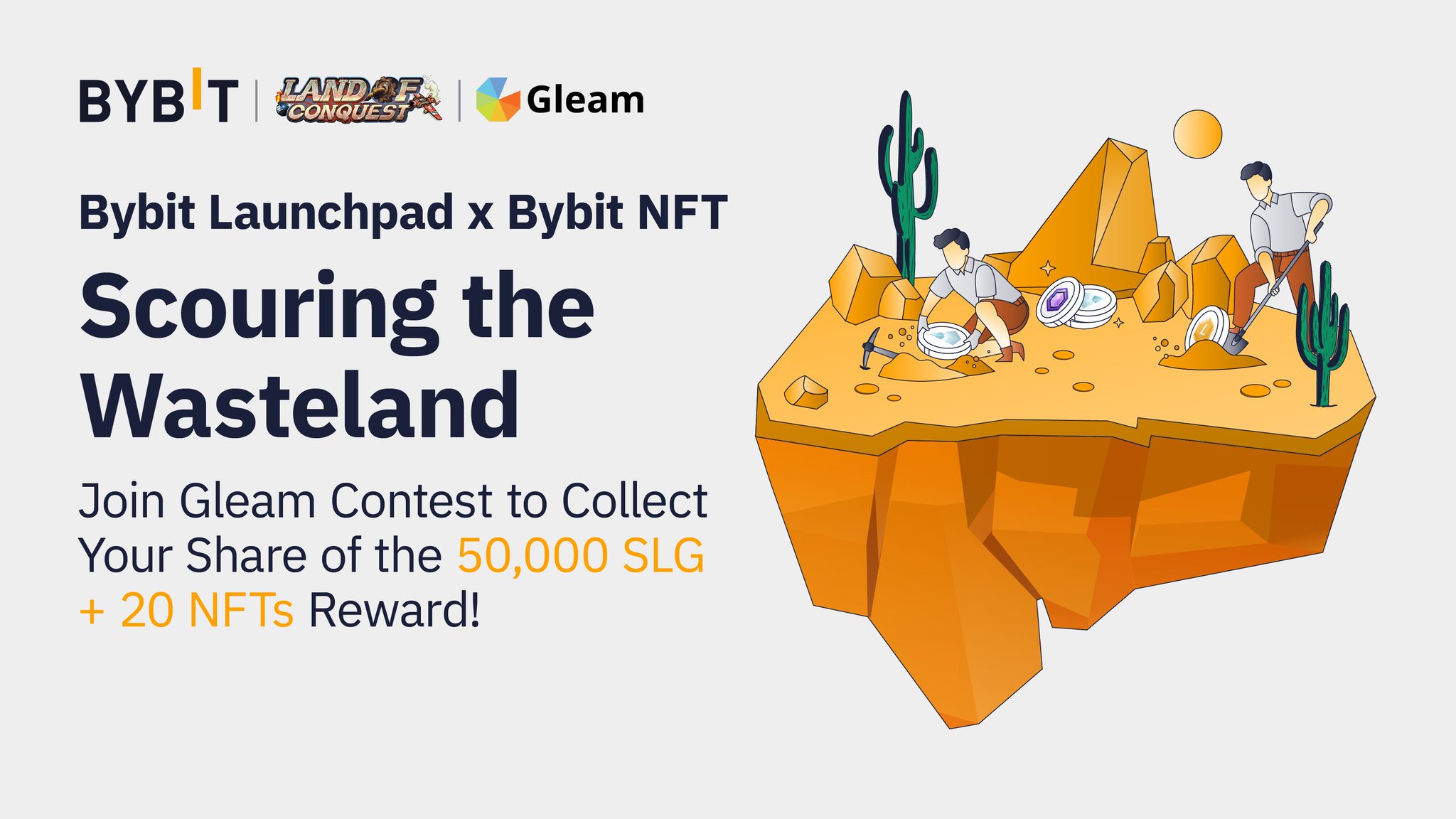 BYBIT | LAND OF CONQUEST | Gleam

Bybit Launchpad x Bybit NFT

Scouring the Wasteland

Join Gleam Contest to Collect Your Share of the 50,000 SLG + 20 NFTs Reward!